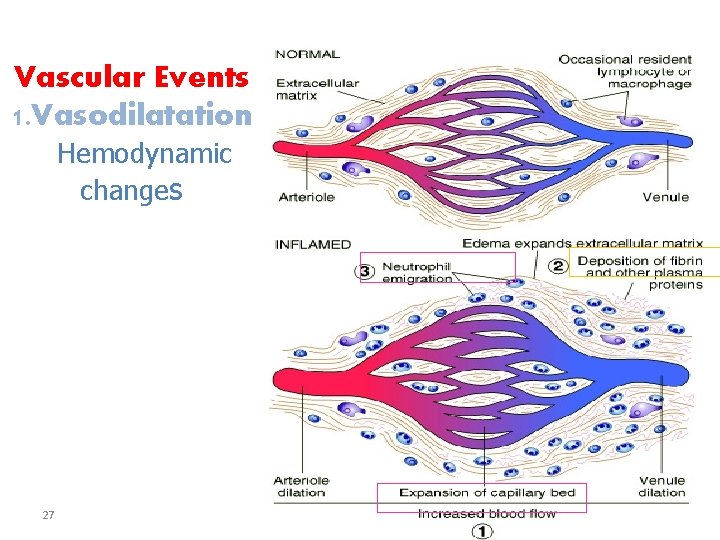 Vascular Events
1.Vasodilatation
Hemodynamic changes

NORMAL
Extracellular matrix
Occasional resident lymphocyte or macrophage
Arteriole
Venule

INFLAMED
Edema expands extracellular matrix
③ Neutrophil emigration
② Deposition of fibrin and other plasma proteins
Arteriole dilation
Expansion of capillary bed
Venule dilation
Increased blood flow
①

27